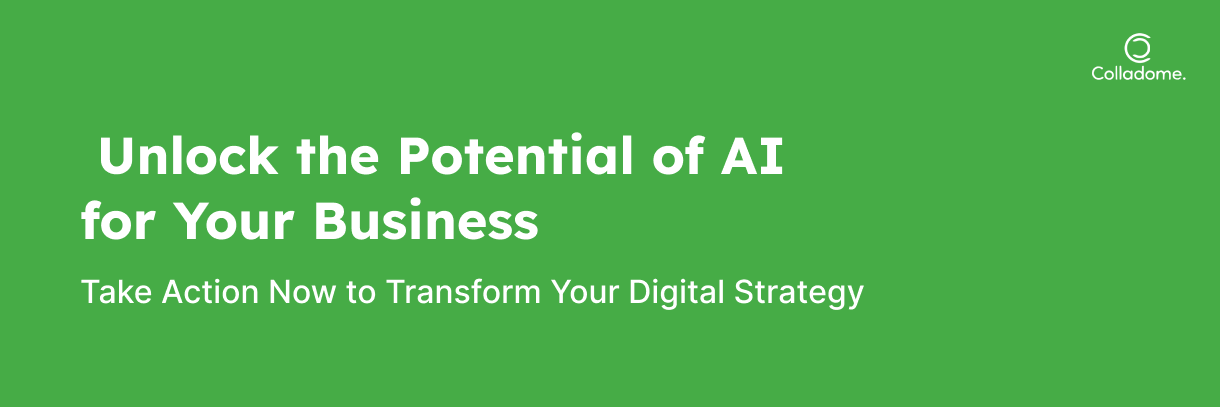 Colladome.

Unlock the Potential of AI for Your Business

Take Action Now to Transform Your Digital Strategy